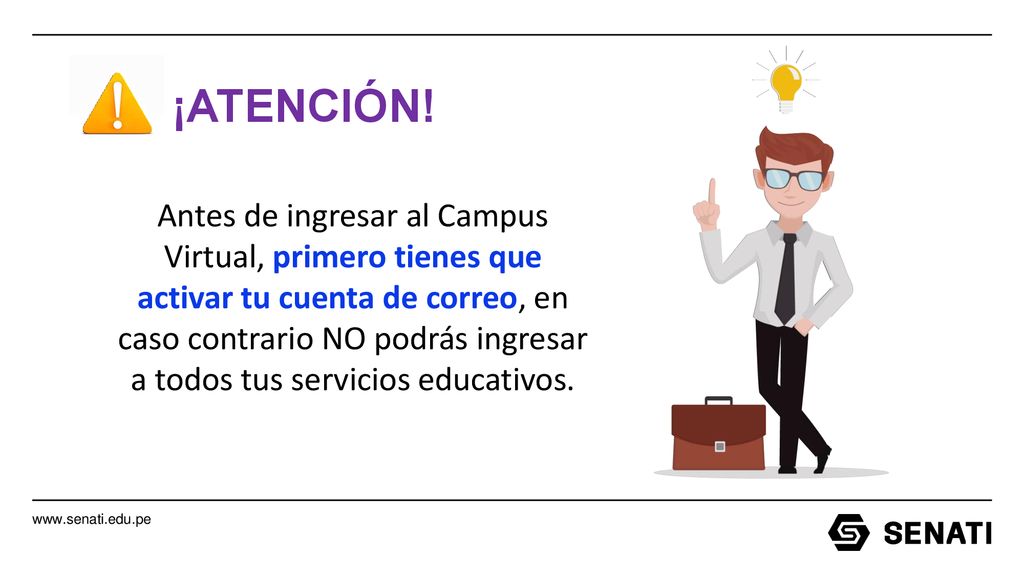 ¡ATENCIÓN!

Antes de ingresar al Campus Virtual, primero tienes que activar tu cuenta de correo, en caso contrario NO podrás ingresar a todos tus servicios educativos.

www.senati.edu.pe

SENATI